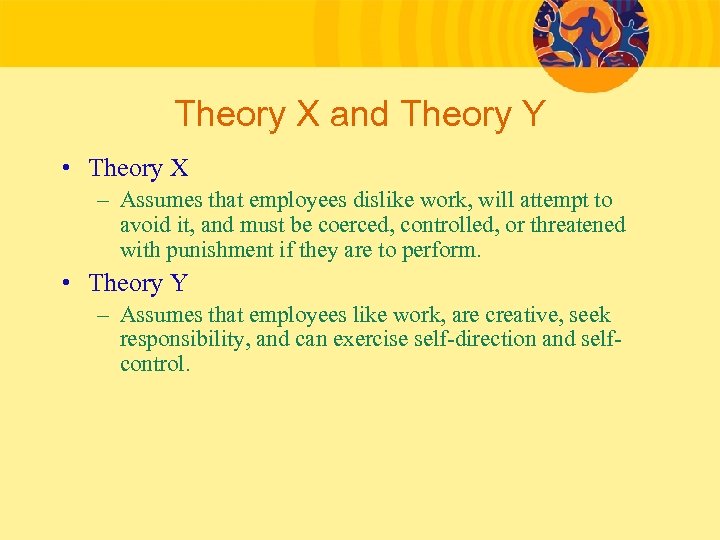 Theory X and Theory Y

• Theory X
– Assumes that employees dislike work, will attempt to avoid it, and must be coerced, controlled, or threatened with punishment if they are to perform.

• Theory Y
– Assumes that employees like work, are creative, seek responsibility, and can exercise self-direction and self-control.